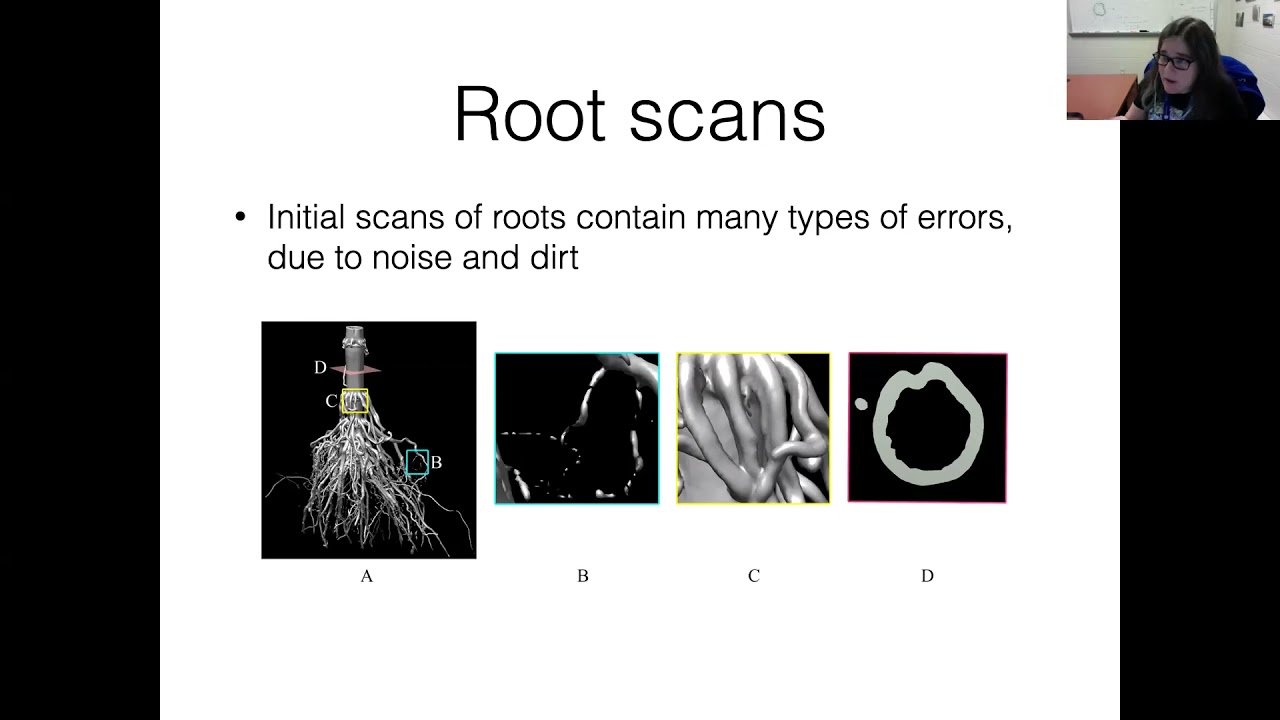 Root scans

• Initial scans of roots contain many types of errors, due to noise and dirt

D
C
B

A

B

C

D